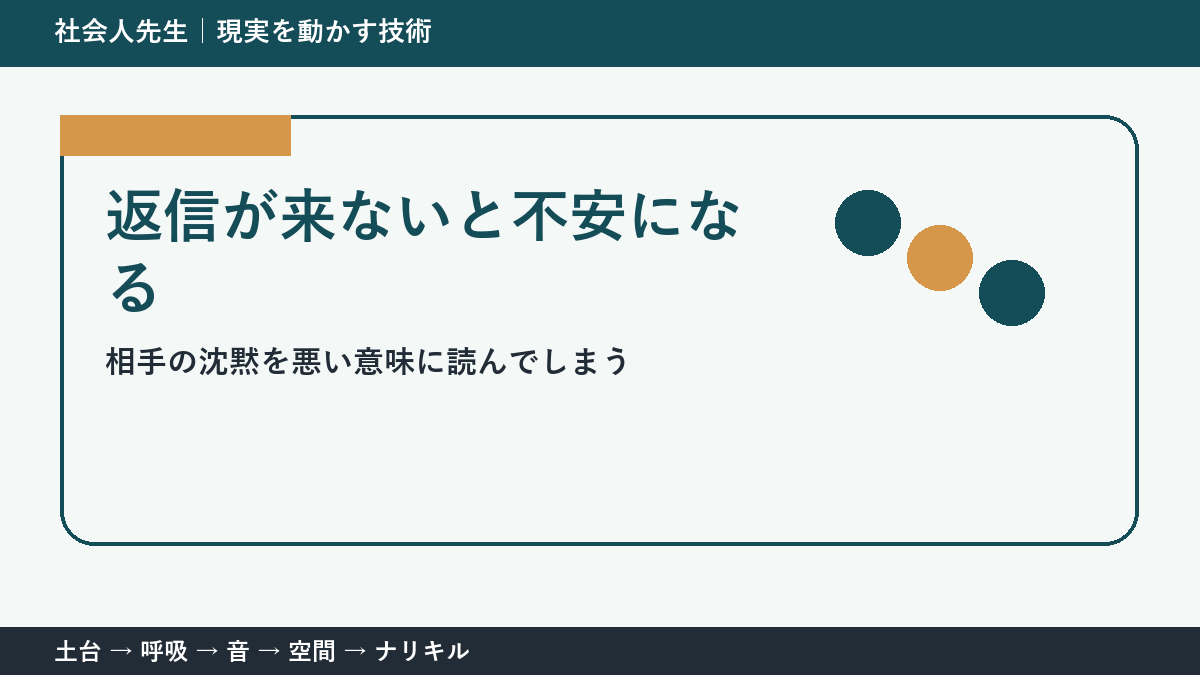 社会人先生｜現実を動かす技術

返信が来ないと不安になる

相手の沈黙を悪い意味に読んでしまう

土台 → 呼吸 → 音 → 空間 → ナリキル